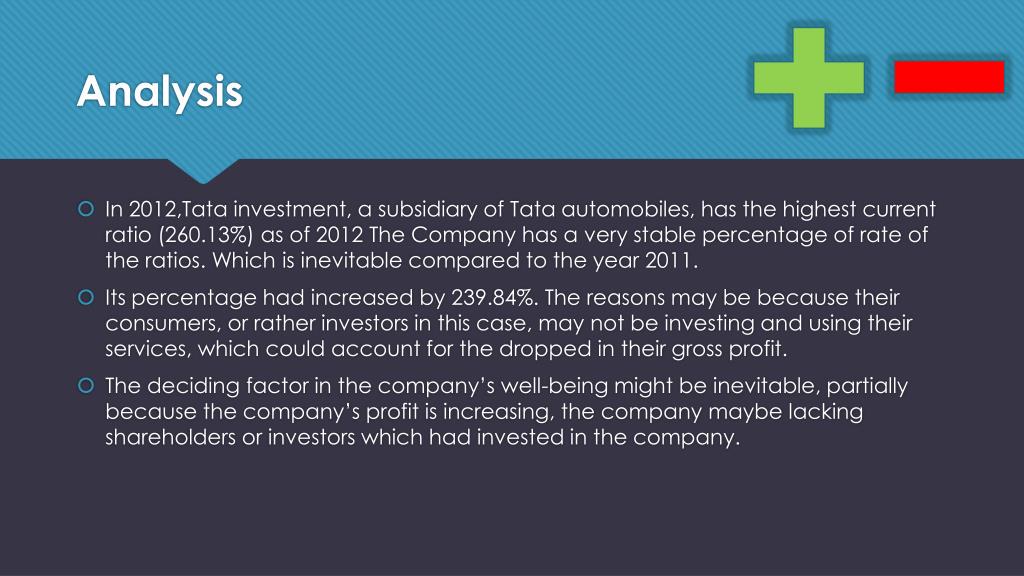 Analysis

In 2012,Tata investment, a subsidiary of Tata automobiles, has the highest current ratio (260.13%) as of 2012 The Company has a very stable percentage of rate of the ratios. Which is inevitable compared to the year 2011.

Its percentage had increased by 239.84%. The reasons may be because their consumers, or rather investors in this case, may not be investing and using their services, which could account for the dropped in their gross profit.

The deciding factor in the company's well-being might be inevitable, partially because the company's profit is increasing, the company maybe lacking shareholders or investors which had invested in the company.